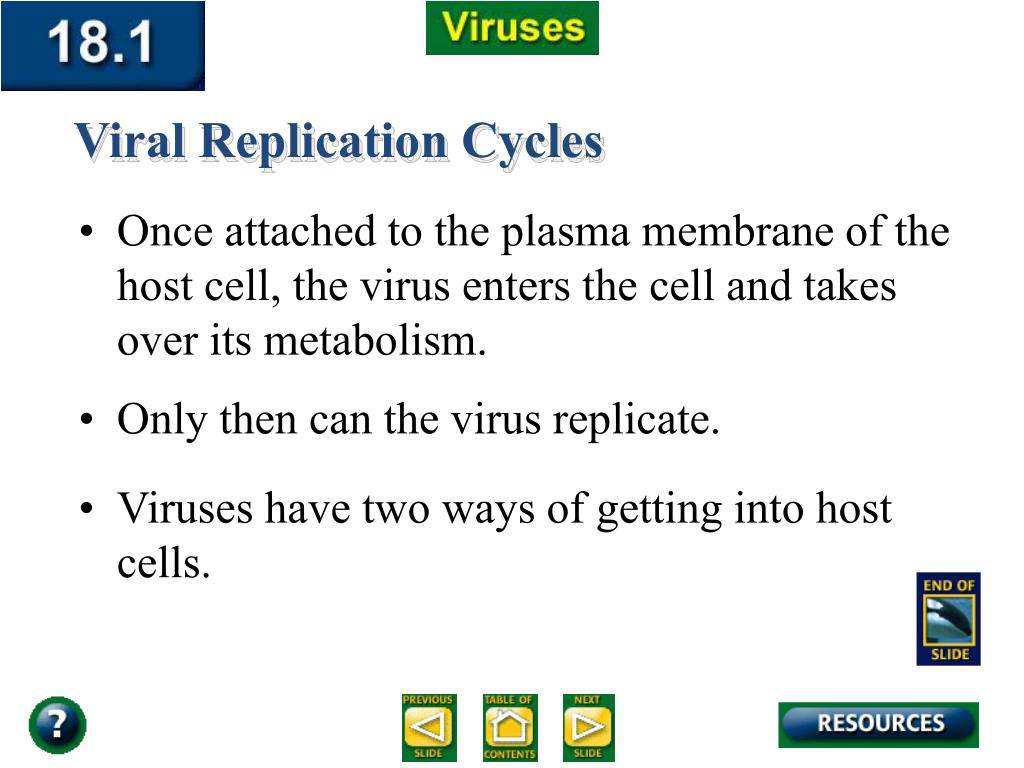 18.1

Viruses

Viral Replication Cycles

• Once attached to the plasma membrane of the host cell, the virus enters the cell and takes over its metabolism.

• Only then can the virus replicate.

• Viruses have two ways of getting into host cells.

END OF SLIDE

?

PREVIOUS SLIDE

TABLE OF CONTENTS

NEXT SLIDE

RESOURCES